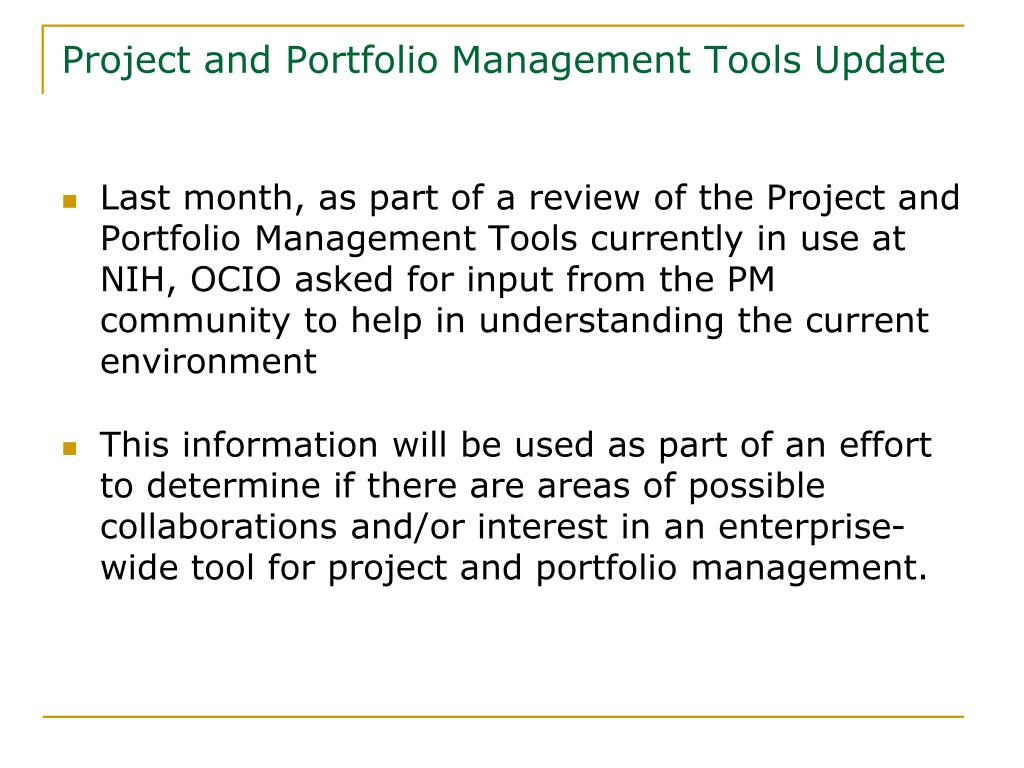 Project and Portfolio Management Tools Update

Last month, as part of a review of the Project and Portfolio Management Tools currently in use at NIH, OCIO asked for input from the PM community to help in understanding the current environment

This information will be used as part of an effort to determine if there are areas of possible collaborations and/or interest in an enterprise-wide tool for project and portfolio management.